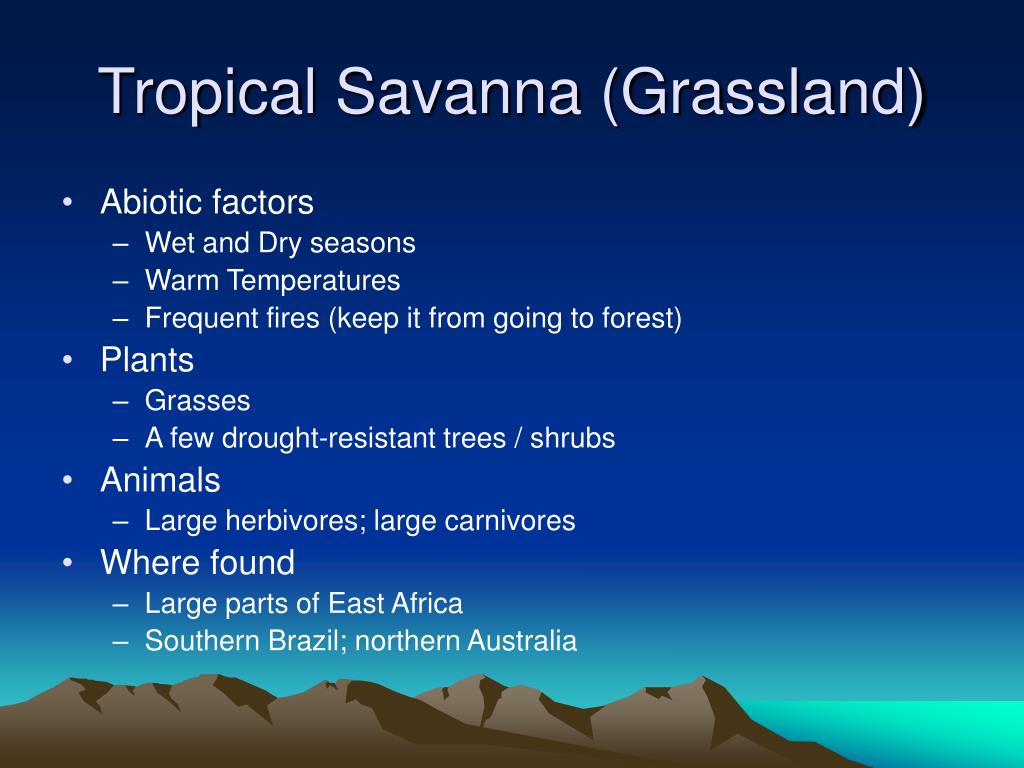 Tropical Savanna (Grassland)

• Abiotic factors
  – Wet and Dry seasons
  – Warm Temperatures
  – Frequent fires (keep it from going to forest)
• Plants
  – Grasses
  – A few drought-resistant trees / shrubs
• Animals
  – Large herbivores; large carnivores
• Where found
  – Large parts of East Africa
  – Southern Brazil; northern Australia